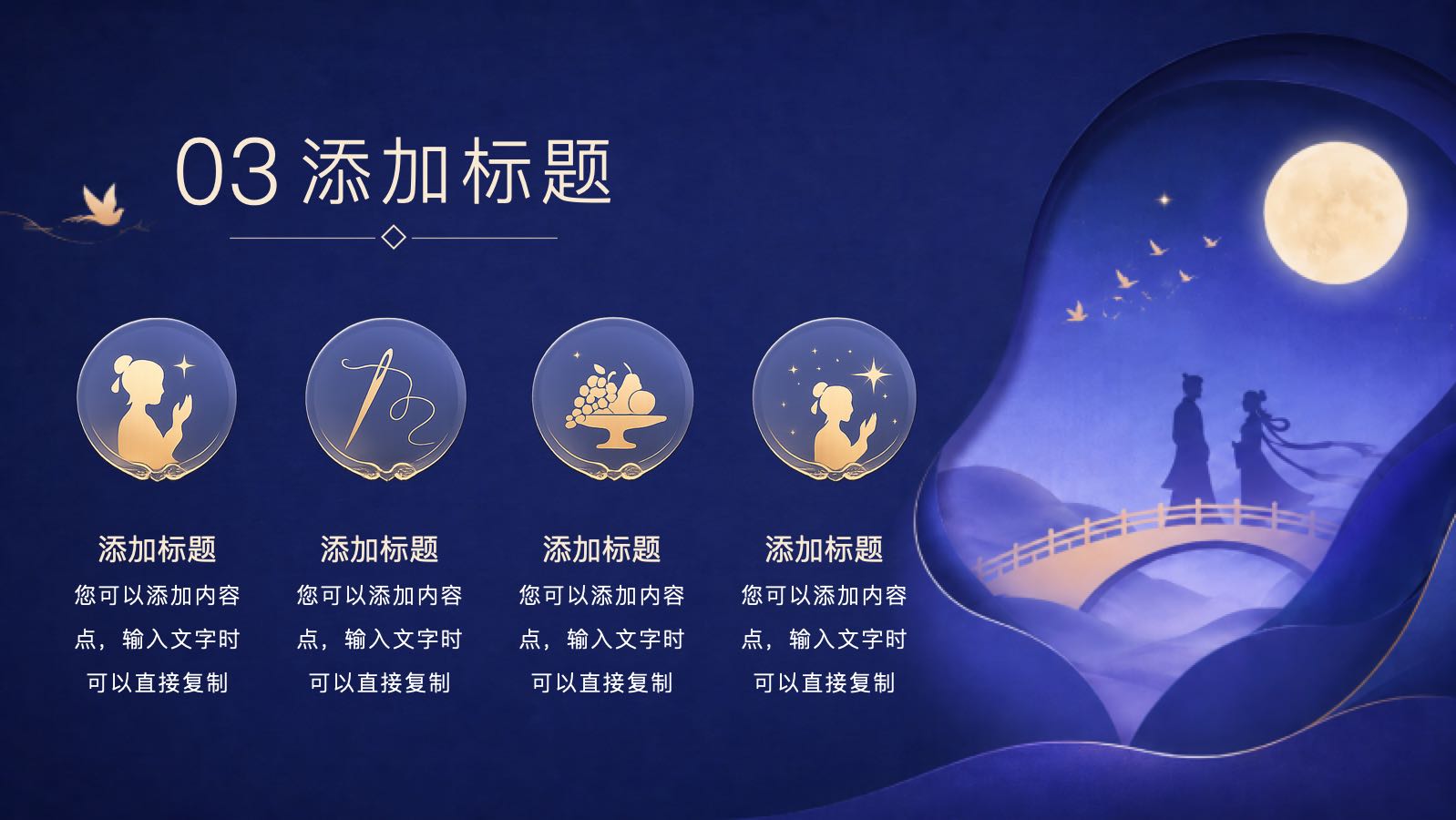 03 添加标题

添加标题
您可以添加内容点，输入文字时可以直接复制

添加标题
您可以添加内容点，输入文字时可以直接复制

添加标题
您可以添加内容点，输入文字时可以直接复制

添加标题
您可以添加内容点，输入文字时可以直接复制